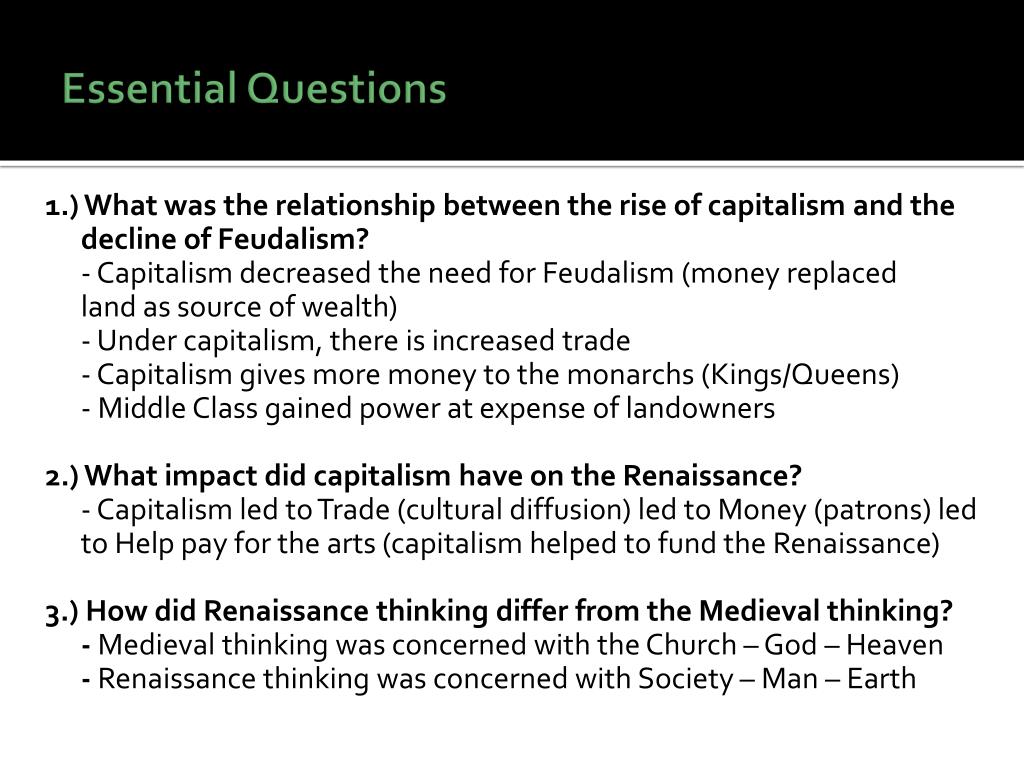 Essential Questions

1.) What was the relationship between the rise of capitalism and the decline of Feudalism?
- Capitalism decreased the need for Feudalism (money replaced land as source of wealth)
- Under capitalism, there is increased trade
- Capitalism gives more money to the monarchs (Kings/Queens)
- Middle Class gained power at expense of landowners

2.) What impact did capitalism have on the Renaissance?
- Capitalism led to Trade (cultural diffusion) led to Money (patrons) led to Help pay for the arts (capitalism helped to fund the Renaissance)

3.) How did Renaissance thinking differ from the Medieval thinking?
- Medieval thinking was concerned with the Church – God – Heaven
- Renaissance thinking was concerned with Society – Man – Earth